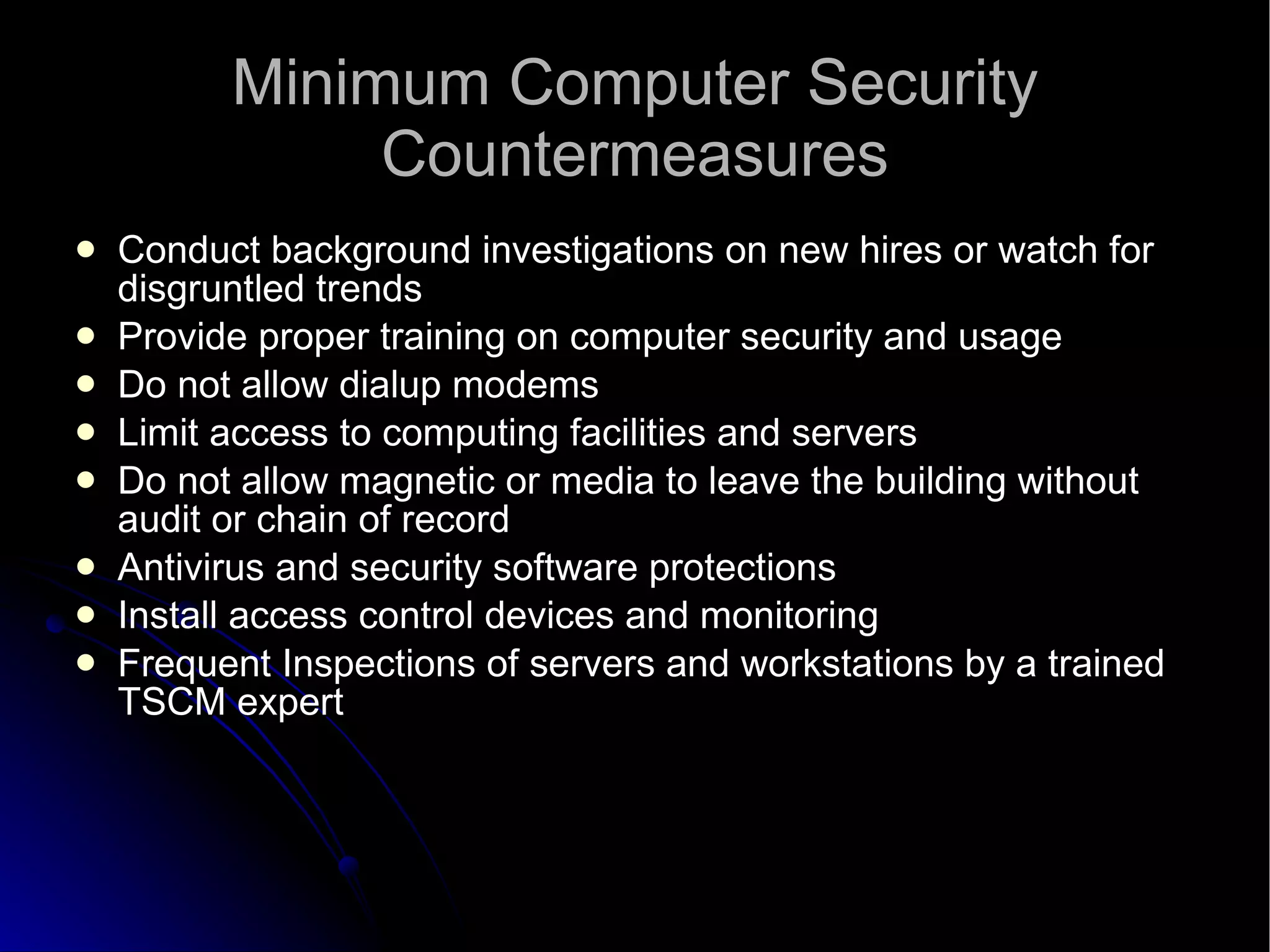 Minimum Computer Security Countermeasures

- Conduct background investigations on new hires or watch for disgruntled trends
- Provide proper training on computer security and usage
- Do not allow dialup modems
- Limit access to computing facilities and servers
- Do not allow magnetic or media to leave the building without audit or chain of record
- Antivirus and security software protections
- Install access control devices and monitoring
- Frequent Inspections of servers and workstations by a trained TSCM expert